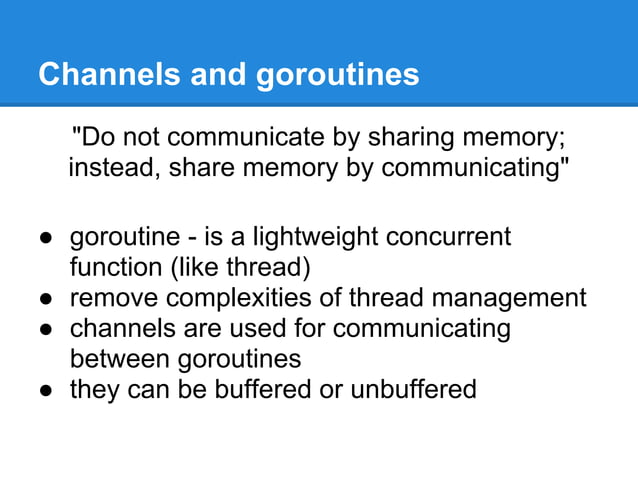 Channels and goroutines

"Do not communicate by sharing memory; instead, share memory by communicating"

● goroutine - is a lightweight concurrent function (like thread)
● remove complexities of thread management
● channels are used for communicating between goroutines
● they can be buffered or unbuffered